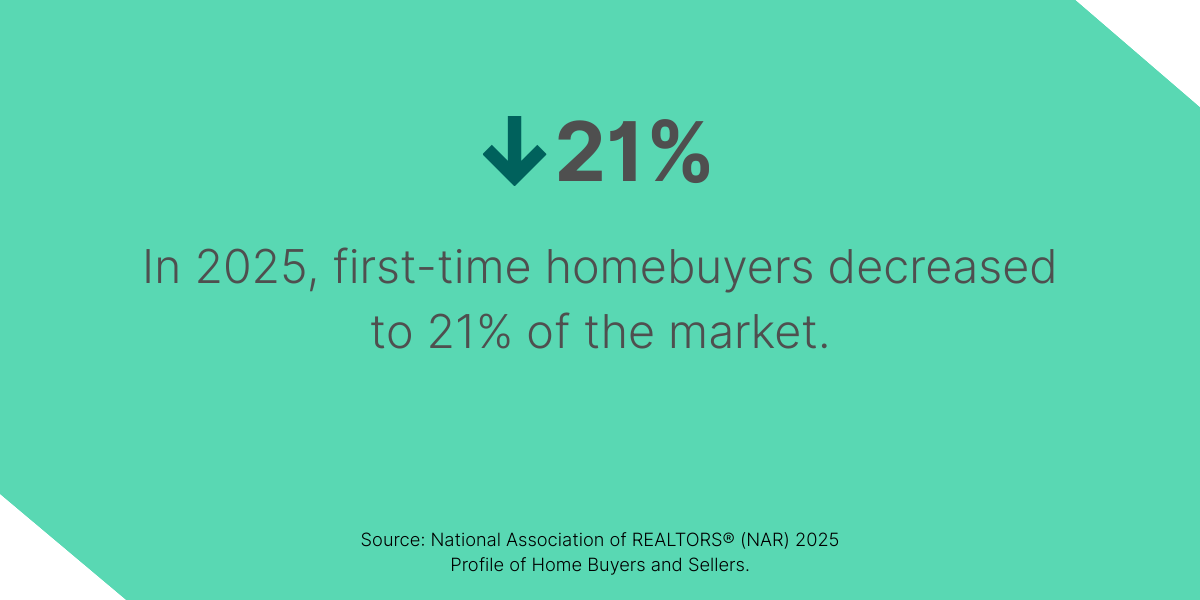 ↓21%

In 2025, first-time homebuyers decreased to 21% of the market.

Source: National Association of REALTORS® (NAR) 2025 Profile of Home Buyers and Sellers.